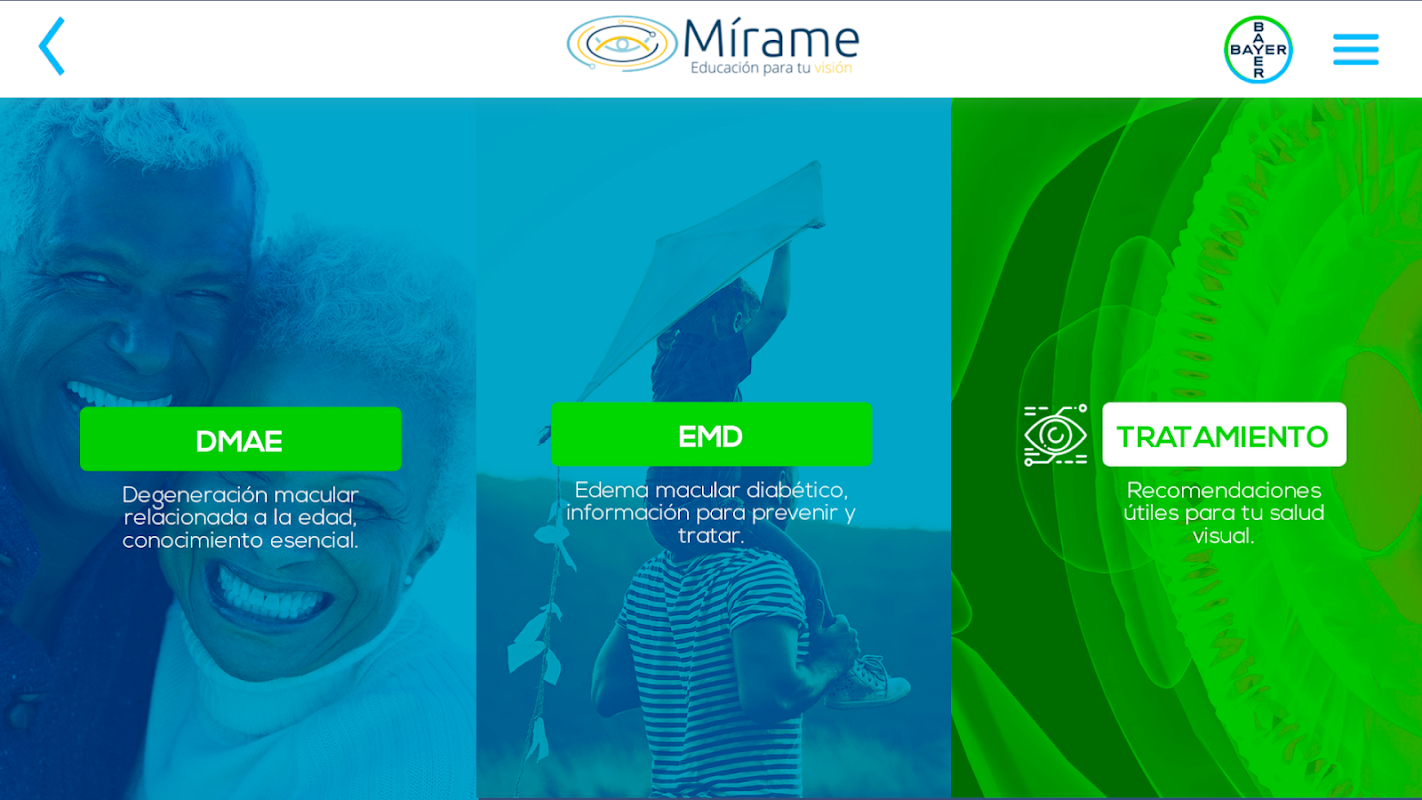 Mírame
Educación para tu visión

BAYER

DMAE

Degeneración macular relacionada a la edad, conocimiento esencial.

EMD

Edema macular diabético, información para prevenir y tratar.

TRATAMIENTO

Recomendaciones útiles para tu salud visual.